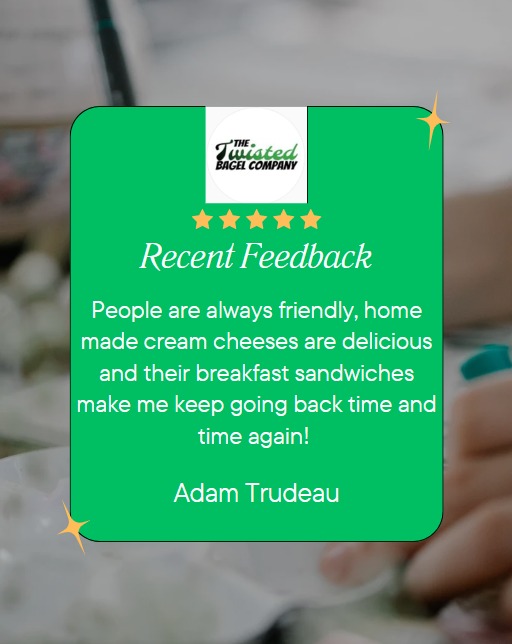 THE Twisted BAGEL COMPANY

Recent Feedback

People are always friendly, home made cream cheeses are delicious and their breakfast sandwiches make me keep going back time and time again!

Adam Trudeau